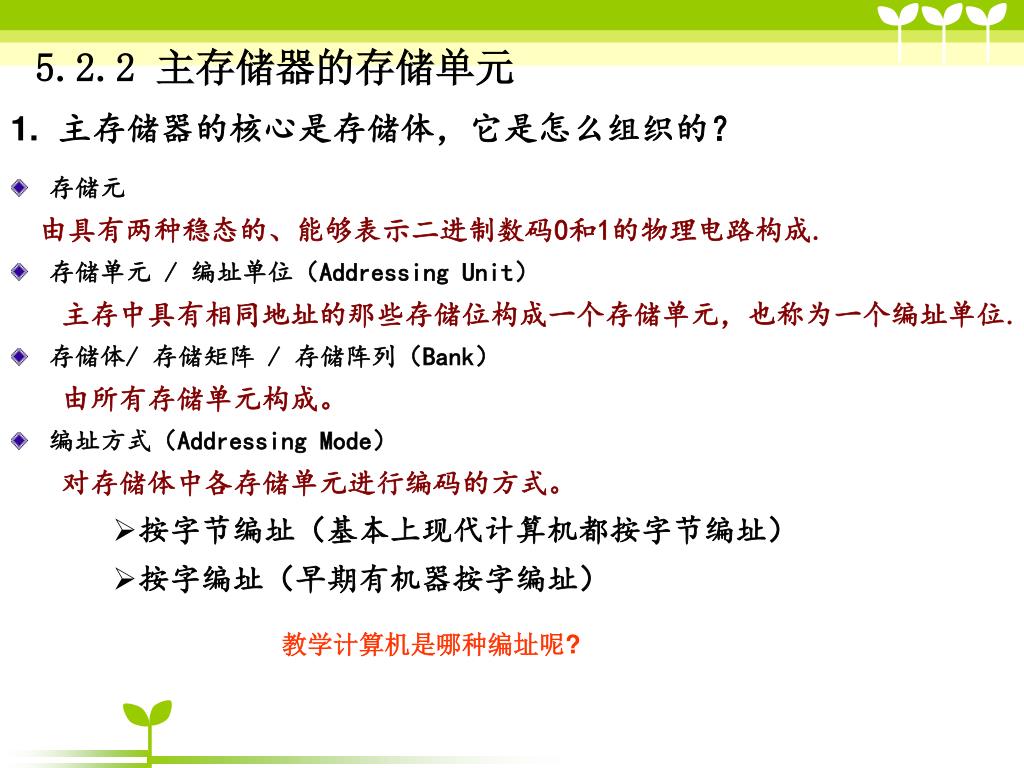 5.2.2 主存储器的存储单元

1. 主存储器的核心是存储体，它是怎么组织的？

存储元

由具有两种稳态的、能够表示二进制数码0和1的物理电路构成.

存储单元 / 编址单位（Addressing Unit）

主存中具有相同地址的那些存储位构成一个存储单元，也称为一个编址单位.

存储体/ 存储矩阵 / 存储阵列（Bank）

由所有存储单元构成。

编址方式（Addressing Mode）

对存储体中各存储单元进行编码的方式。

➢按字节编址（基本上现代计算机都按字节编址）

➢按字编址（早期有机器按字编址）

教学计算机是哪种编址呢?